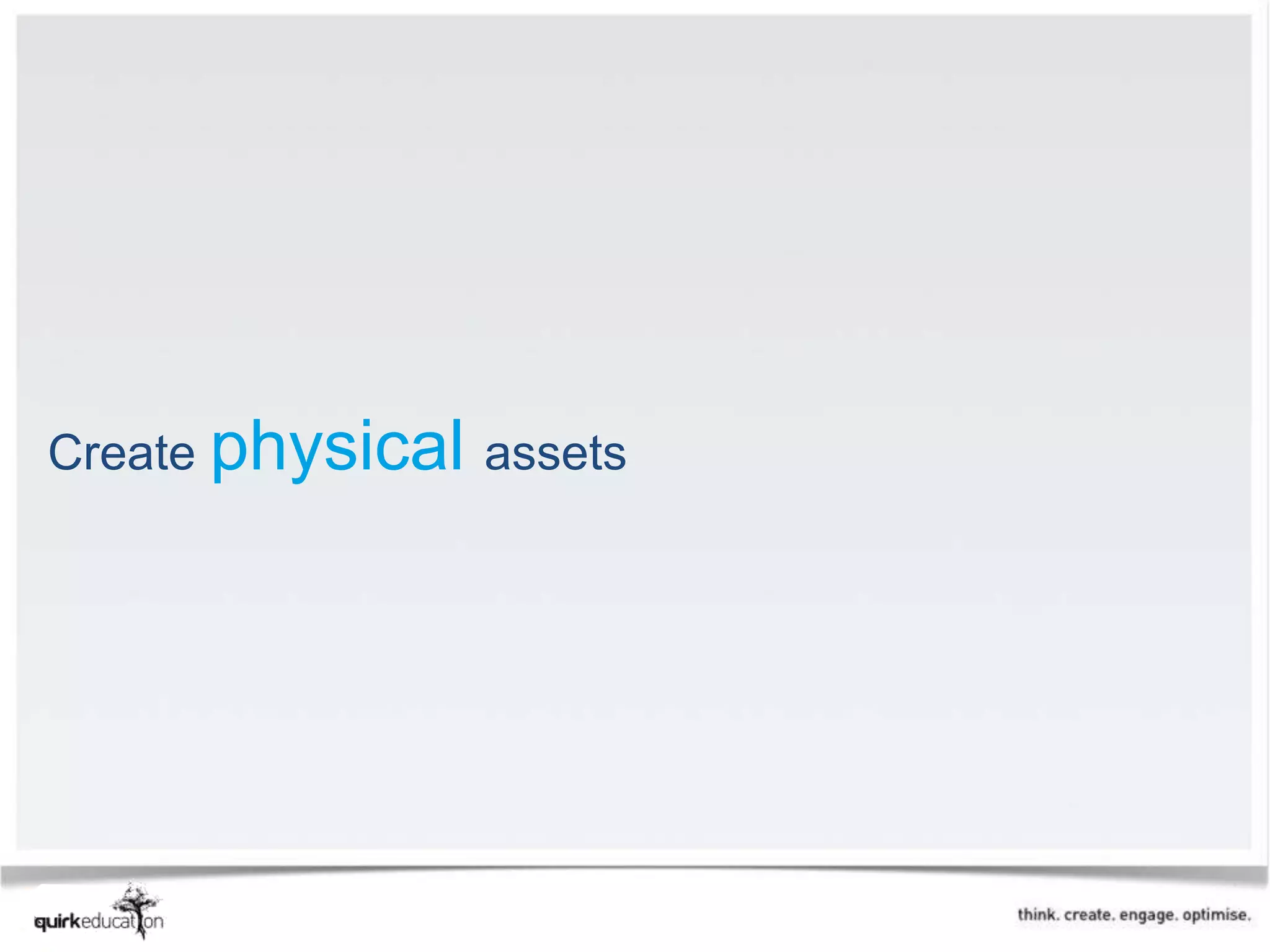 Create physical assets

quirkeducation

think. create. engage. optimise.